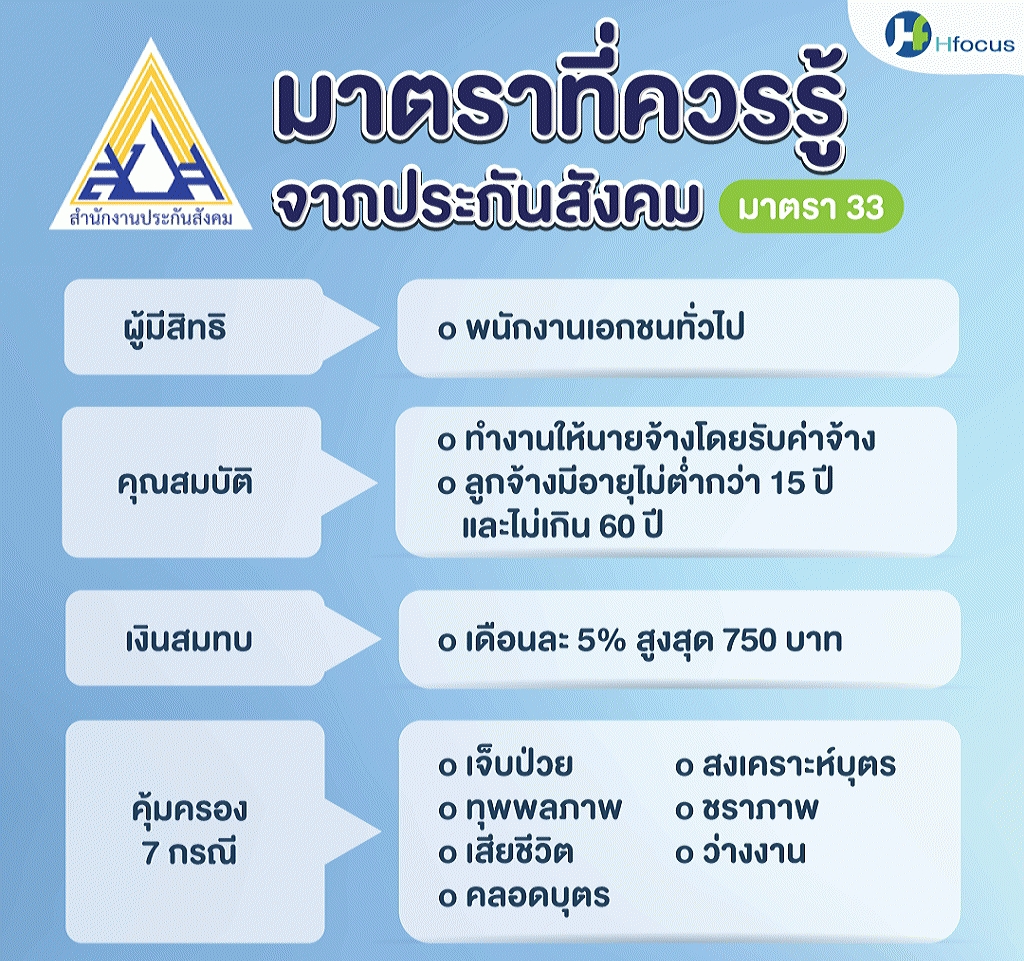 Hfocus

สำนักงานประกันสังคม

มาตราที่ควรรู้
จากประกันสังคม มาตรา 33

ผู้มีสิทธิ
o พนักงานเอกชนทั่วไป

คุณสมบัติ
o ทำงานให้นายจ้างโดยรับค่าจ้าง
o ลูกจ้างมีอายุไม่ต่ำกว่า 15 ปี และไม่เกิน 60 ปี

เงินสมทบ
o เดือนละ 5% สูงสุด 750 บาท

คุ้มครอง 7 กรณี
o เจ็บป่วย
o ทุพพลภาพ
o เสียชีวิต
o คลอดบุตร
o สงเคราะห์บุตร
o ชราภาพ
o ว่างงาน